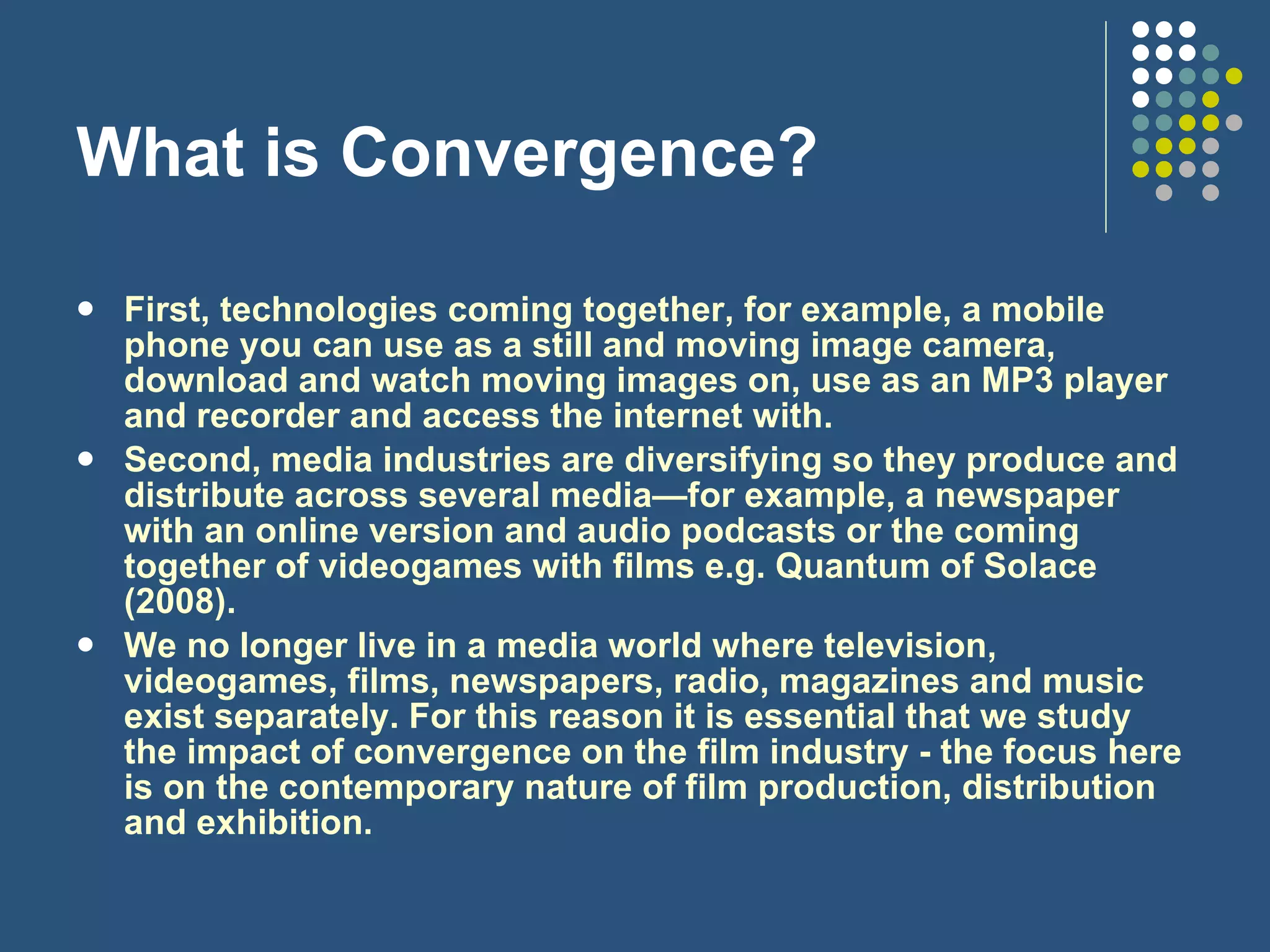 What is Convergence?

- First, technologies coming together, for example, a mobile phone you can use as a still and moving image camera, download and watch moving images on, use as an MP3 player and recorder and access the internet with.
- Second, media industries are diversifying so they produce and distribute across several media—for example, a newspaper with an online version and audio podcasts or the coming together of videogames with films e.g. Quantum of Solace (2008).
- We no longer live in a media world where television, videogames, films, newspapers, radio, magazines and music exist separately. For this reason it is essential that we study the impact of convergence on the film industry - the focus here is on the contemporary nature of film production, distribution and exhibition.